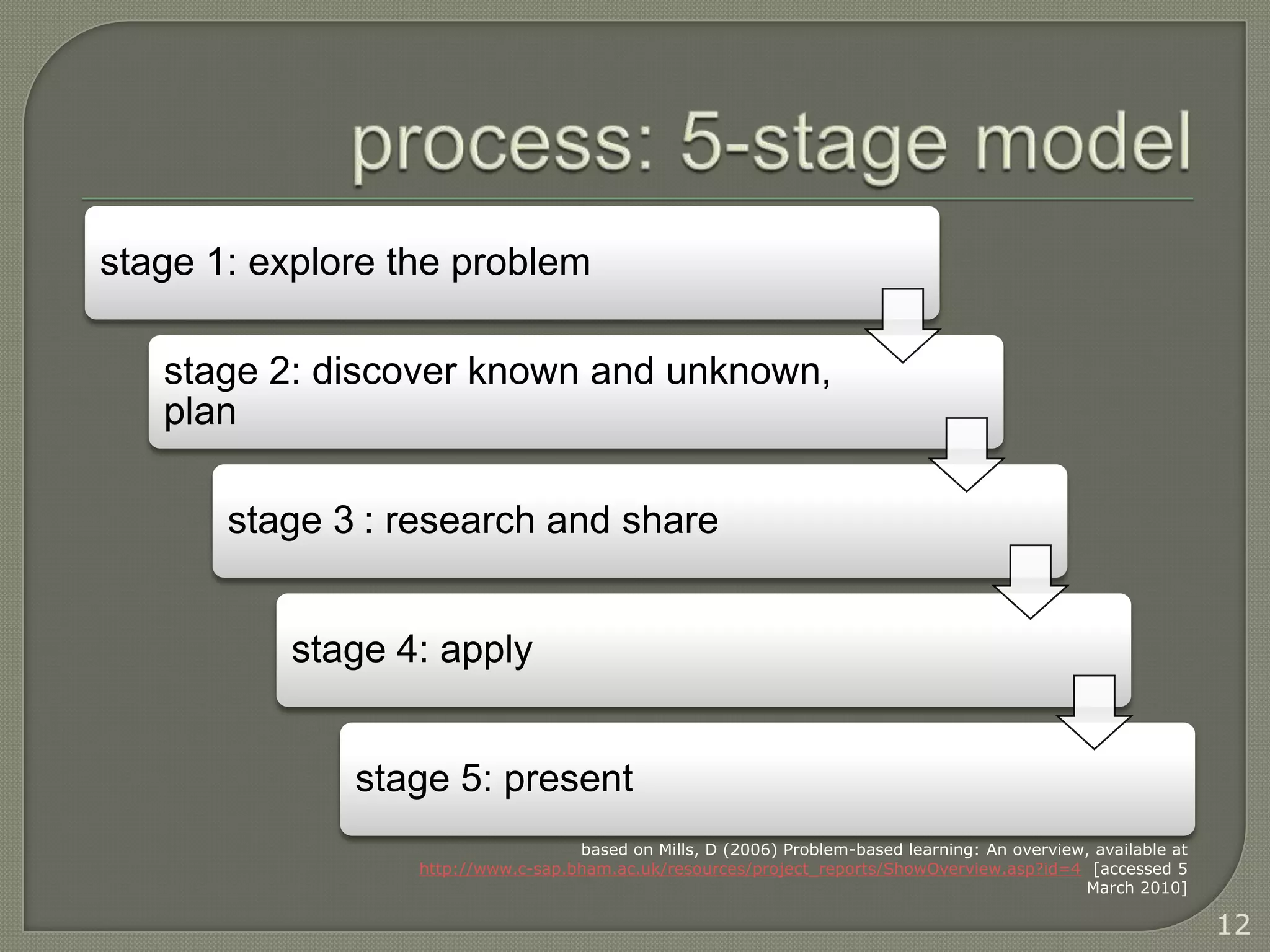 process: 5-stage model

stage 1: explore the problem

stage 2: discover known and unknown, plan

stage 3 : research and share

stage 4: apply

stage 5: present

based on Mills, D (2006) Problem-based learning: An overview, available at http://www.c-sap.bham.ac.uk/resources/project_reports/ShowOverview.asp?id=4 [accessed 5 March 2010]

12